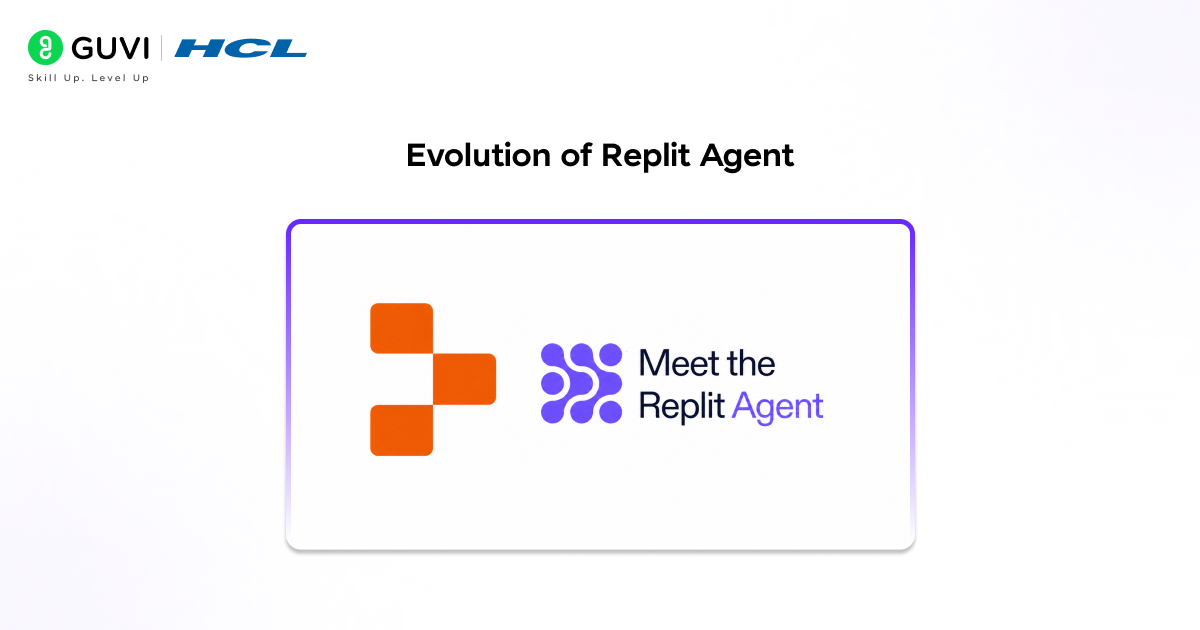 GUVI | HCL
Skill Up. Level Up

Evolution of Replit Agent

Meet the Replit Agent